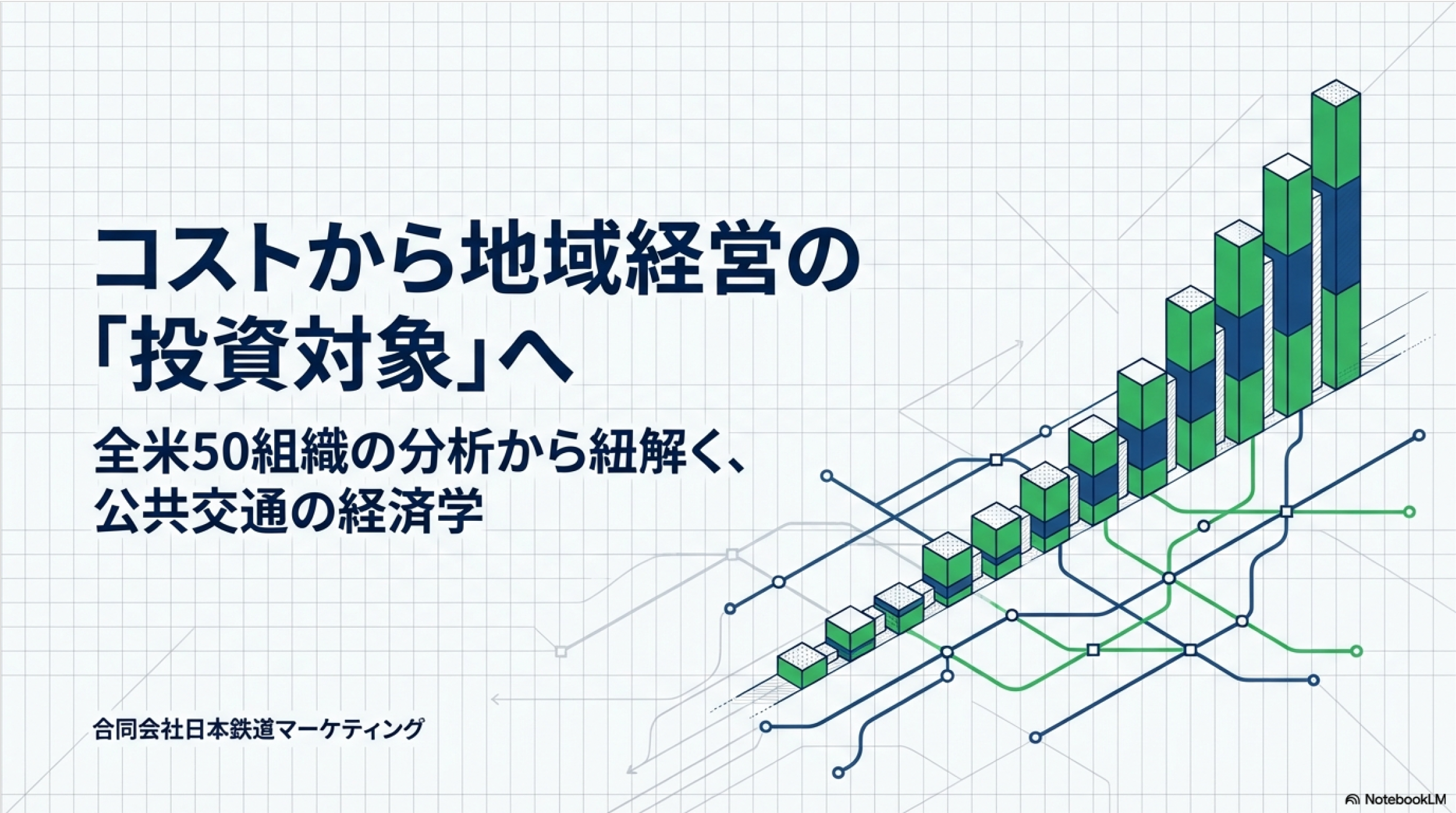 コストから地域経営の「投資対象」へ

全米50組織の分析から紐解く、公共交通の経済学

合同会社日本鉄道マーケティング

NotebookLM